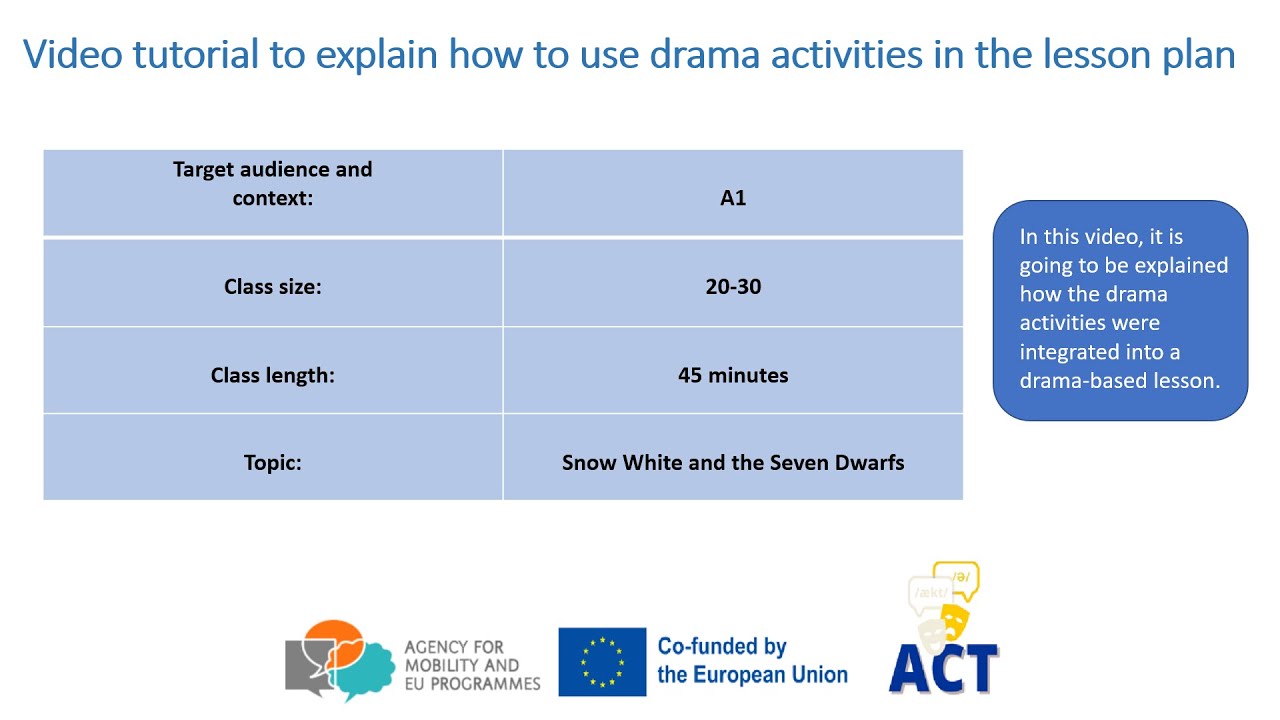 Video tutorial to explain how to use drama activities in the lesson plan

| Target audience and context: | A1 |
|---|---|
| Class size: | 20-30 |
| Class length: | 45 minutes |
| Topic: | Snow White and the Seven Dwarfs |

In this video, it is going to be explained how the drama activities were integrated into a drama-based lesson.

AGENCY FOR MOBILITY AND EU PROGRAMMES

Co-funded by the European Union

/ækt/ /ə/

ACT